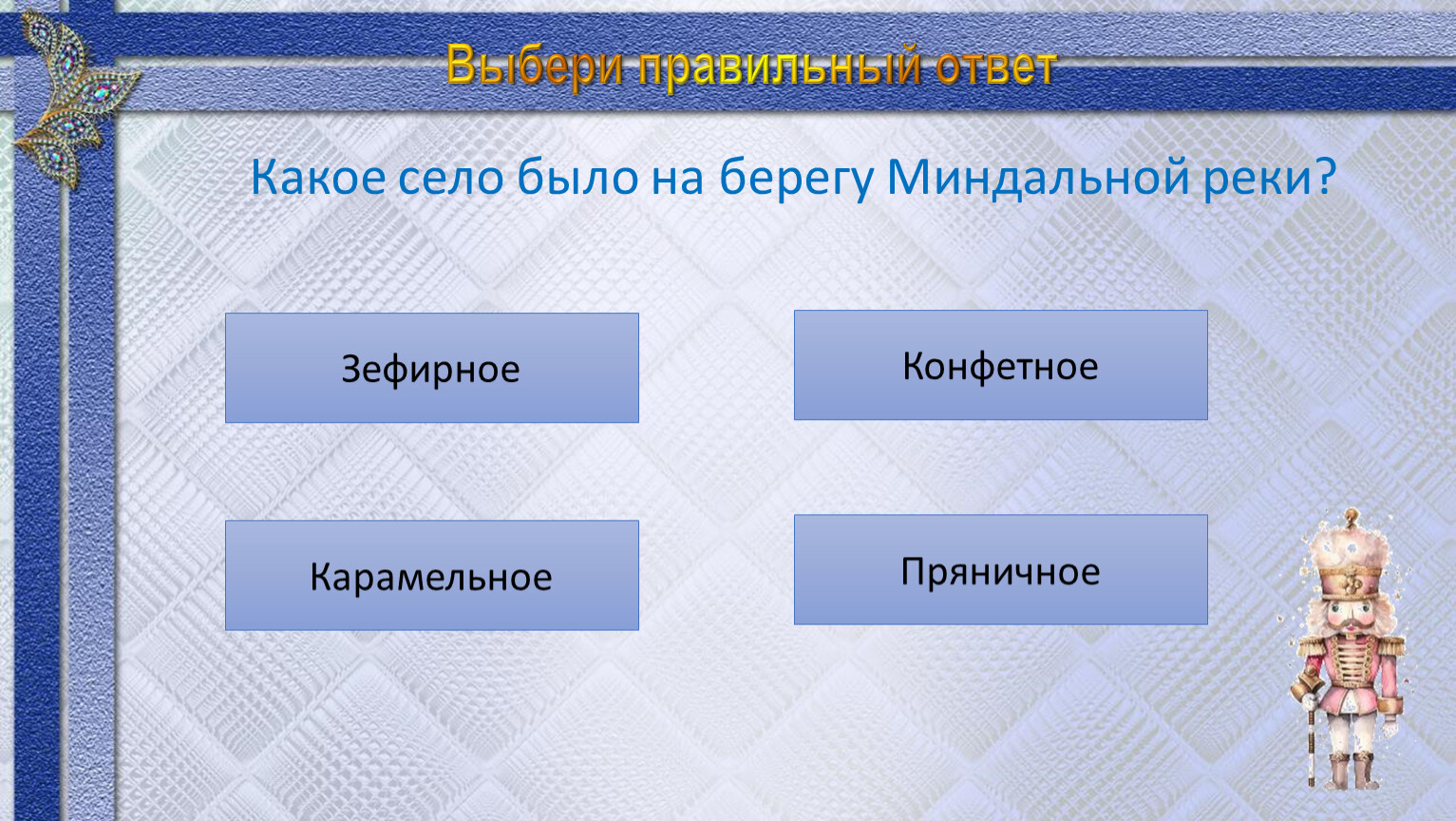 Выбери правильный ответ

Какое село было на берегу Миндальной реки?

Зефирное

Конфетное

Карамельное

Пряничное